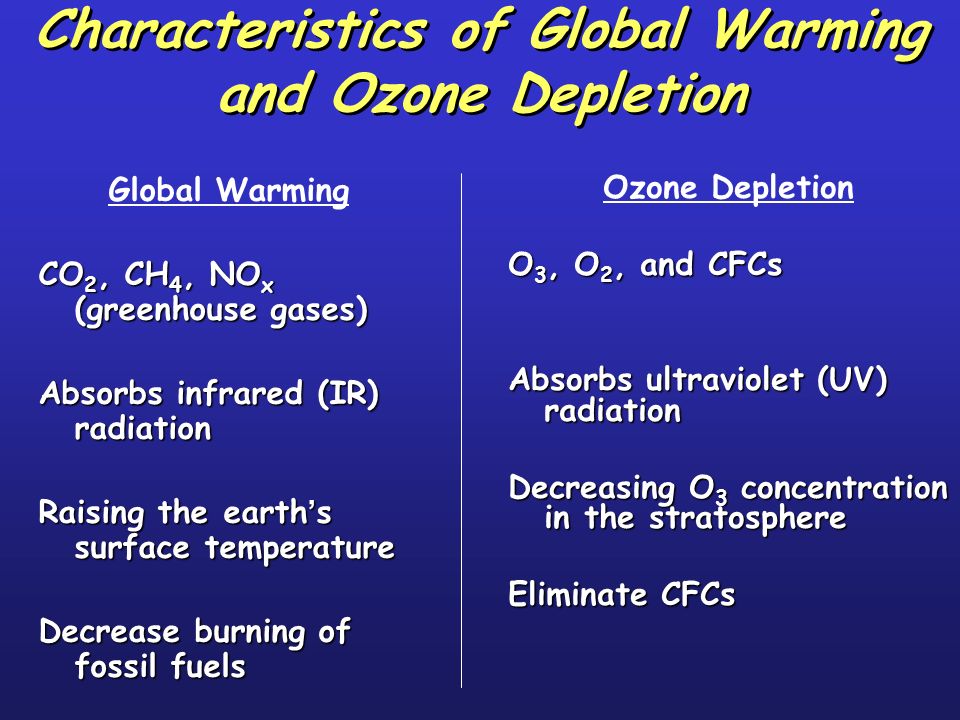 Characteristics of Global Warming and Ozone Depletion

Global Warming

$CO_2$, $CH_4$, $NO_x$ (greenhouse gases)

Absorbs infrared (IR) radiation

Raising the earth's surface temperature

Decrease burning of fossil fuels

Ozone Depletion

$O_3$, $O_2$, and CFCs

Absorbs ultraviolet (UV) radiation

Decreasing $O_3$ concentration in the stratosphere

Eliminate CFCs